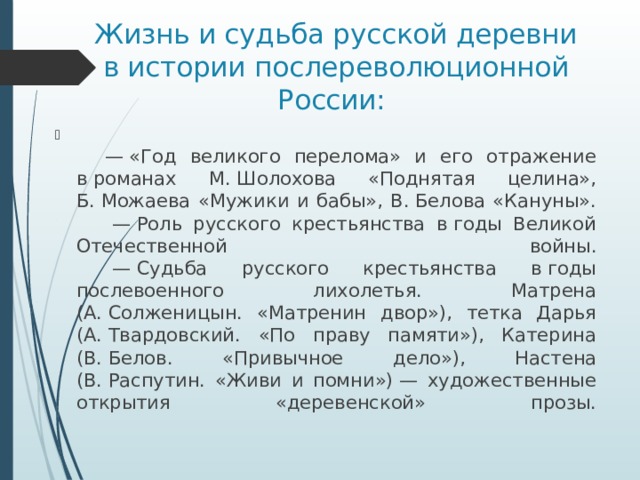 Жизнь и судьба русской деревни в истории послереволюционной России:

— «Год великого перелома» и его отражение в романах М. Шолохова «Поднятая целина», Б. Можаева «Мужики и бабы», В. Белова «Кануны».

— Роль русского крестьянства в годы Великой Отечественной войны.

— Судьба русского крестьянства в годы послевоенного лихолетья. Матрена (А. Солженицын. «Матренин двор»), тетка Дарья (А. Твардовский. «По праву памяти»), Катерина (В. Белов. «Привычное дело»), Настена (В. Распутин. «Живи и помни») — художественные открытия «деревенской» прозы.